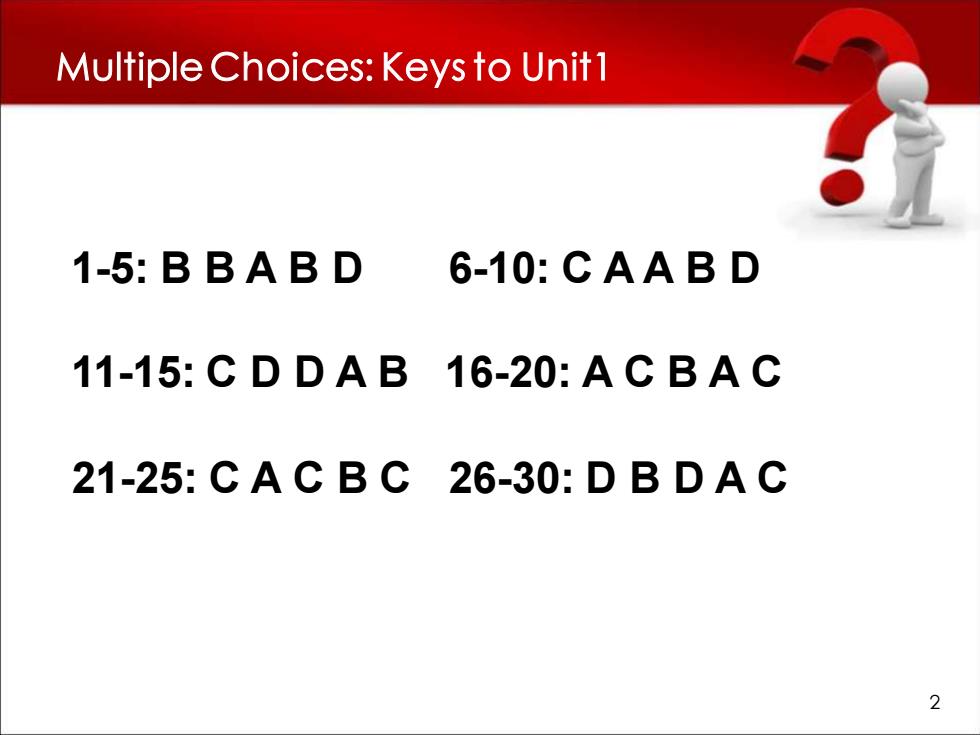 Multiple Choices: Keys to Unit1

1-5: B B A B D 6-10: C A A B D

11-15: C D D A B 16-20: A C B A C

21-25: C A C B C 26-30: D B D A C

2